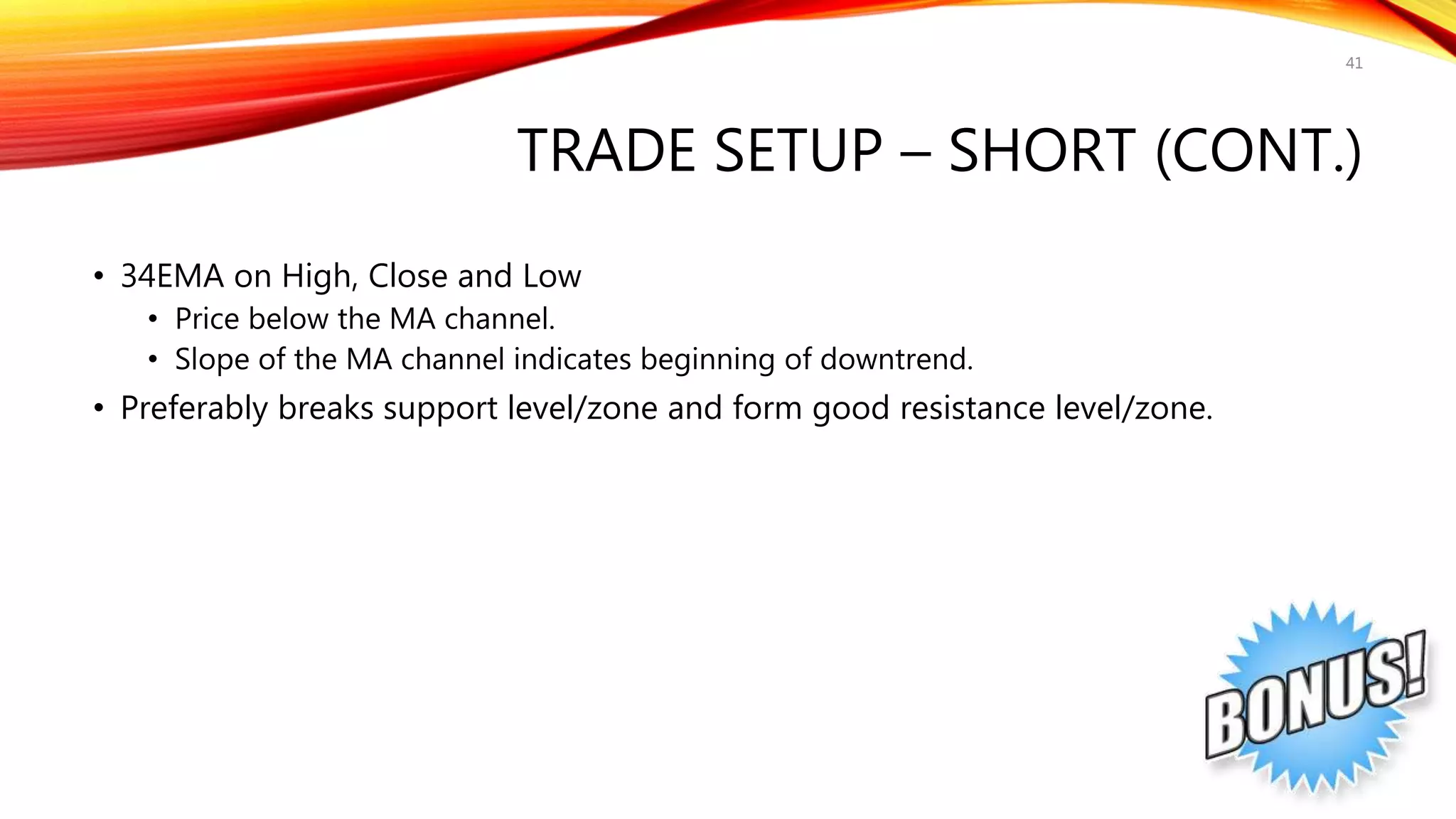 41

TRADE SETUP – SHORT (CONT.)

• 34EMA on High, Close and Low
  • Price below the MA channel.
  • Slope of the MA channel indicates beginning of downtrend.
• Preferably breaks support level/zone and form good resistance level/zone.

BONUS!